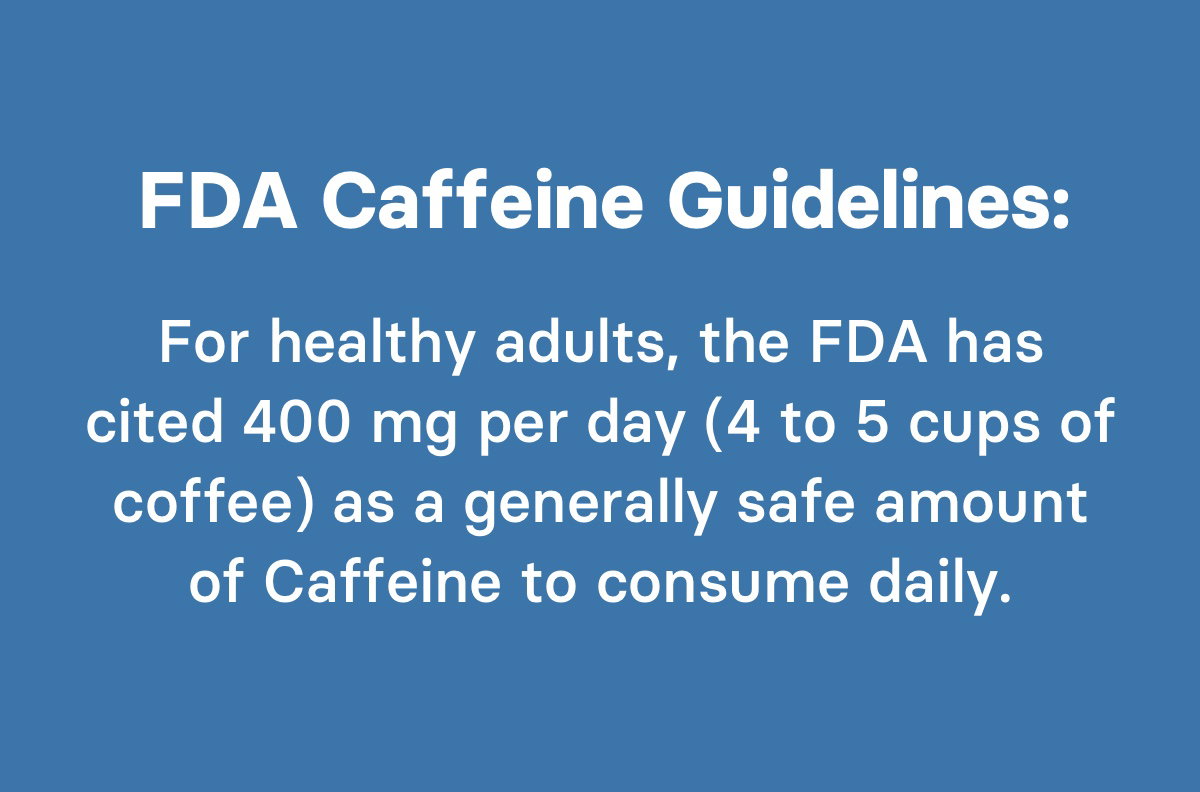 FDA Caffeine Guidelines:

For healthy adults, the FDA has cited 400 mg per day (4 to 5 cups of coffee) as a generally safe amount of Caffeine to consume daily.